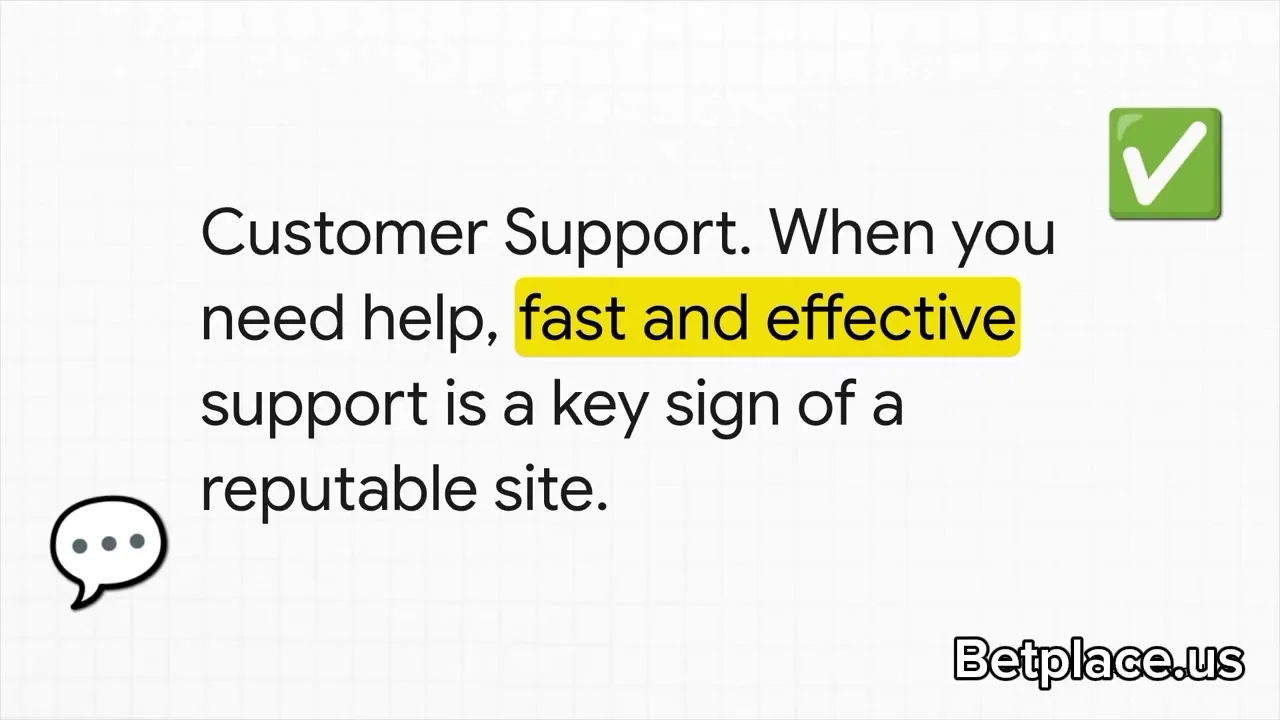 Customer Support. When you need help, fast and effective support is a key sign of a reputable site.

Betplace.us